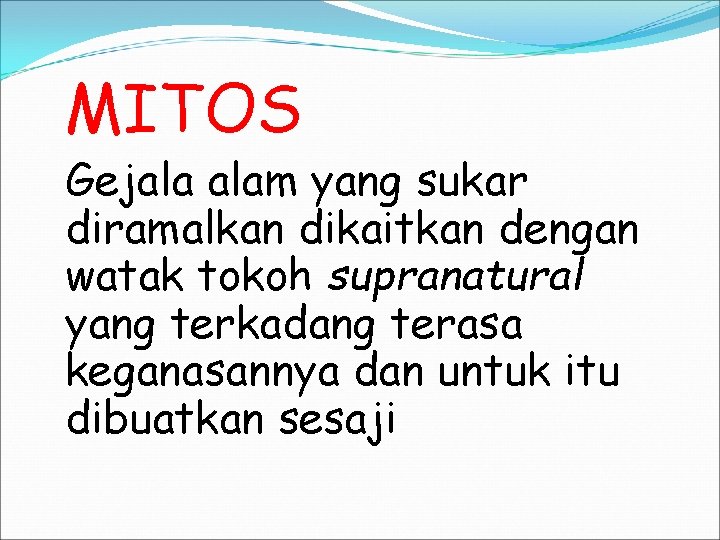 MITOS

Gejala alam yang sukar diramalkan dikaitkan dengan watak tokoh supranatural yang terkadang terasa keganasannya dan untuk itu dibuatkan sesaji